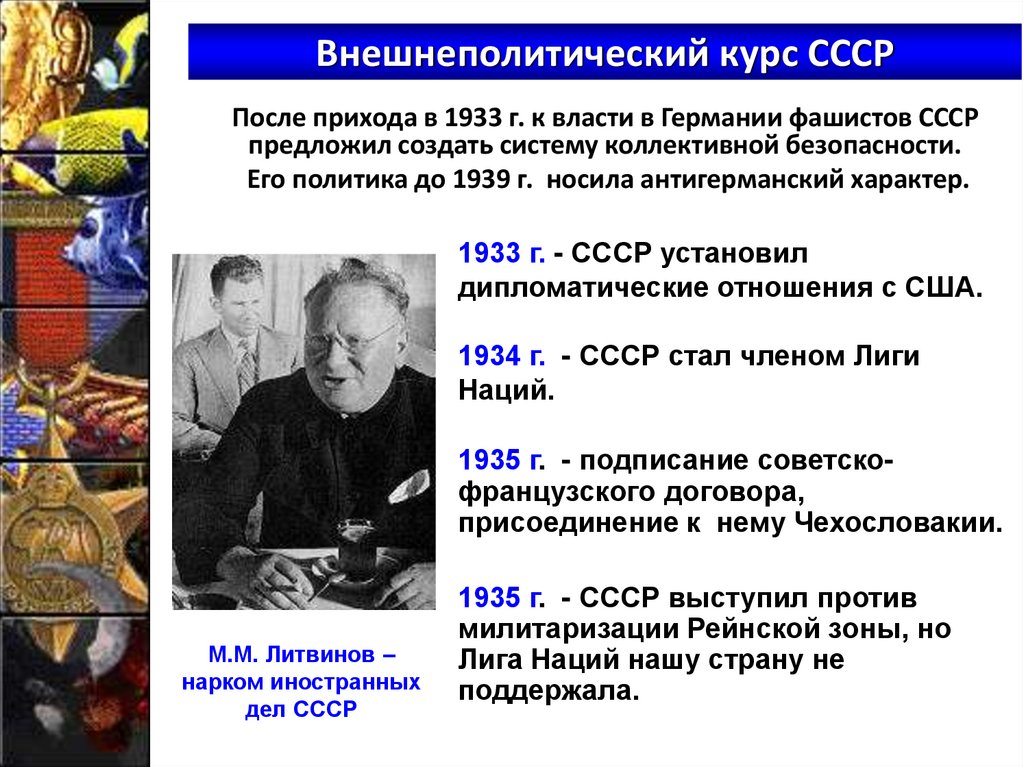 Внешнеполитический курс СССР

После прихода в 1933 г. к власти в Германии фашистов СССР предложил создать систему коллективной безопасности.
Его политика до 1939 г. носила антигерманский характер.

1933 г. - СССР установил дипломатические отношения с США.

1934 г. - СССР стал членом Лиги Наций.

1935 г. - подписание советско-французского договора, присоединение к нему Чехословакии.

1935 г. - СССР выступил против милитаризации Рейнской зоны, но Лига Наций нашу страну не поддержала.

М.М. Литвинов – нарком иностранных дел СССР